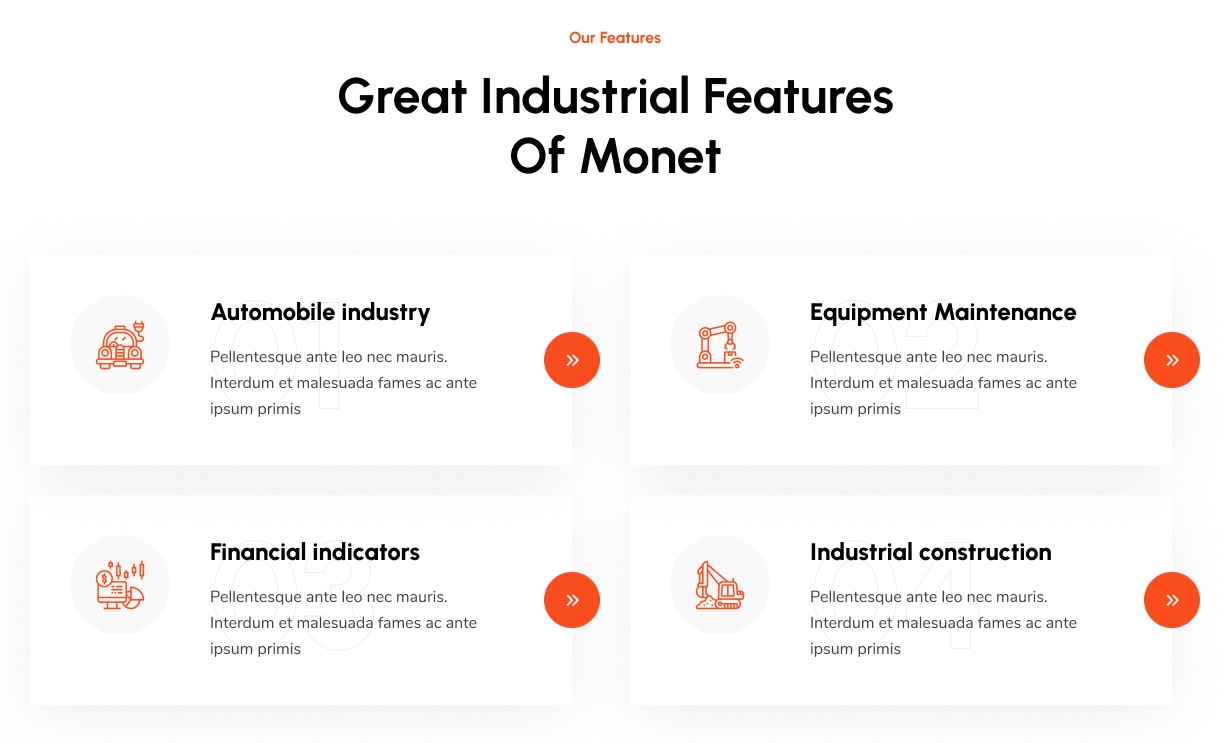 Our Features

Great Industrial Features Of Monet

01

Automobile industry

Pellentesque ante leo nec mauris. Interdum et malesuada fames ac ante ipsum primis

»

02

Equipment Maintenance

Pellentesque ante leo nec mauris. Interdum et malesuada fames ac ante ipsum primis

»

03

Financial indicators

Pellentesque ante leo nec mauris. Interdum et malesuada fames ac ante ipsum primis

»

04

Industrial construction

Pellentesque ante leo nec mauris. Interdum et malesuada fames ac ante ipsum primis

»